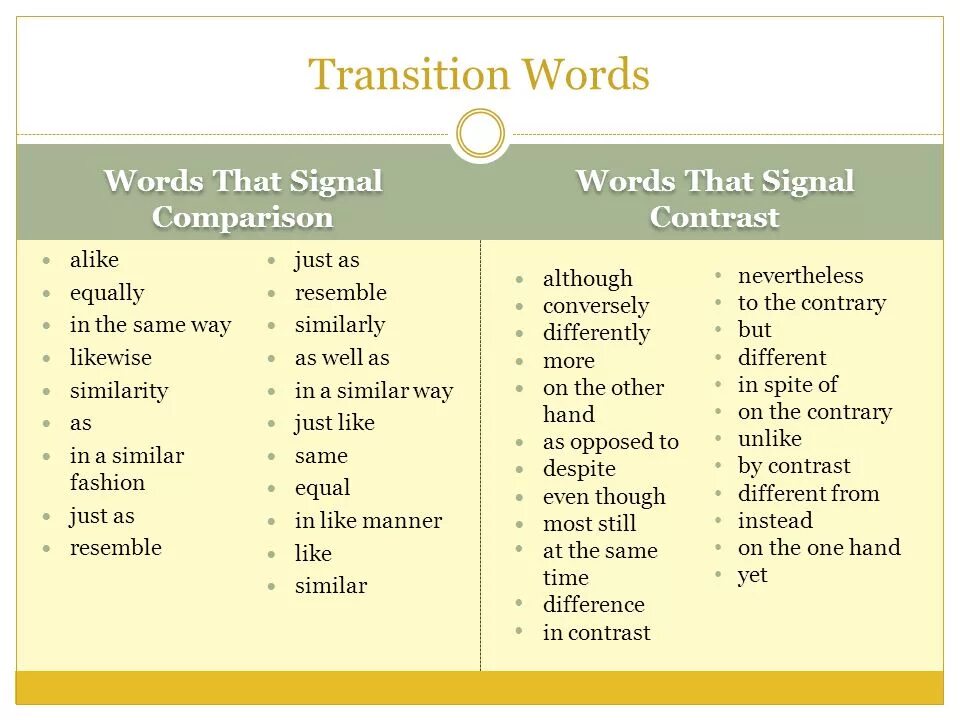 Transition Words

Words That Signal Comparison

- alike
- equally
- in the same way
- likewise
- similarity
- as
- in a similar fashion
- just as
- resemble

- just as
- resemble
- similarly
- as well as
- in a similar way
- just like
- same
- equal
- in like manner
- like
- similar

Words That Signal Contrast

- although
- conversely
- differently
- more
- on the other hand
- as opposed to
- despite
- even though
- most still
- at the same time
- difference
- in contrast

- nevertheless
- to the contrary
- but
- different
- in spite of
- on the contrary
- unlike
- by contrast
- different from
- instead
- on the one hand
- yet